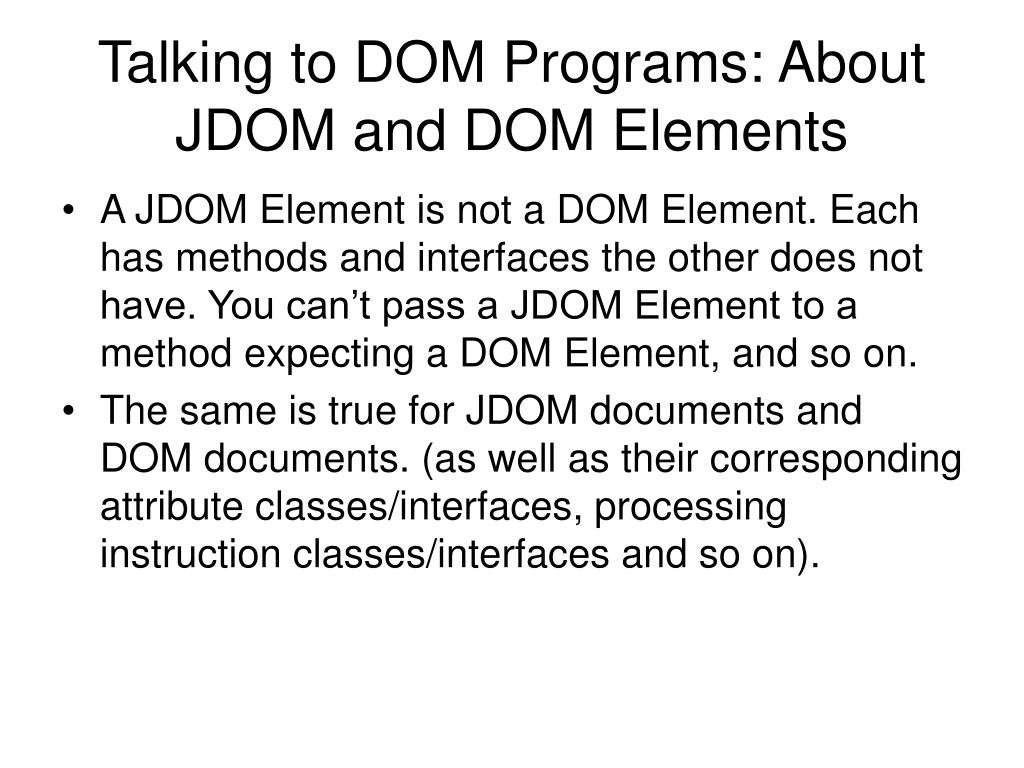 Talking to DOM Programs: About JDOM and DOM Elements

• A JDOM Element is not a DOM Element. Each has methods and interfaces the other does not have. You can’t pass a JDOM Element to a method expecting a DOM Element, and so on.
• The same is true for JDOM documents and DOM documents. (as well as their corresponding attribute classes/interfaces, processing instruction classes/interfaces and so on).